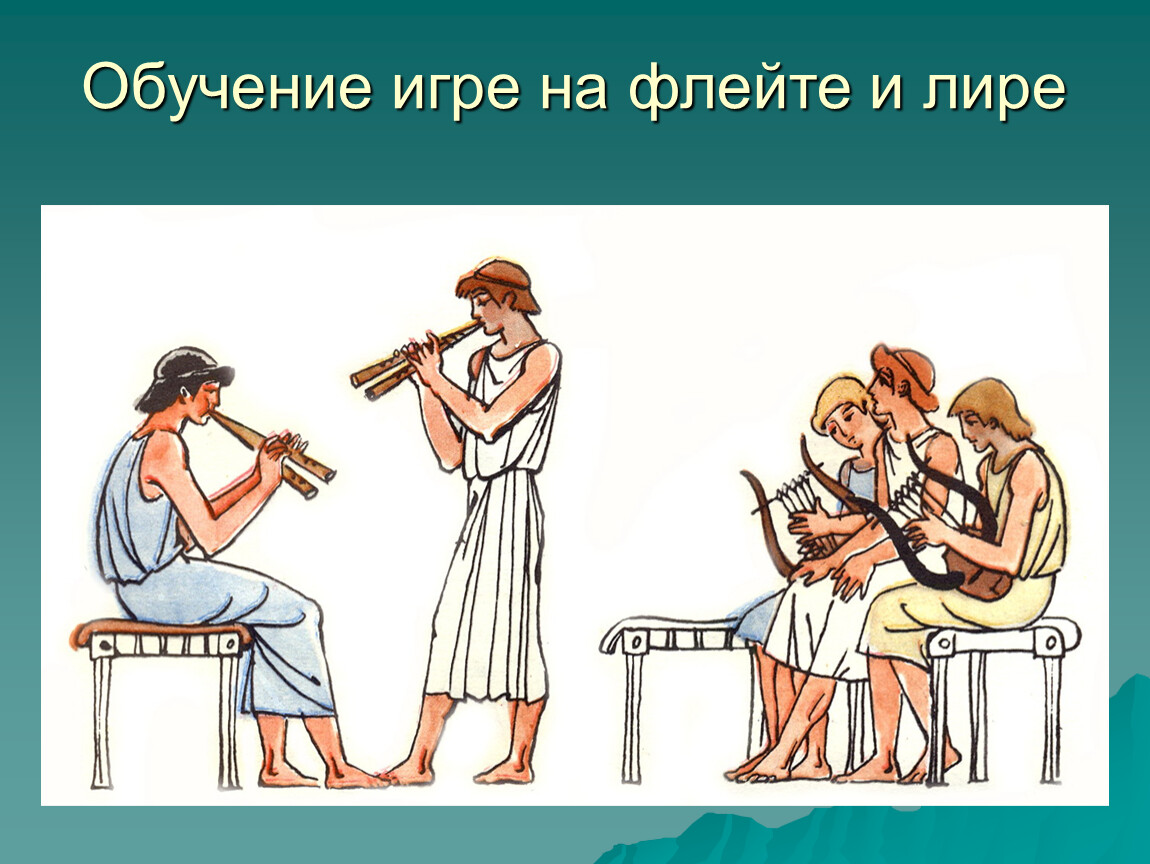 Обучение игре на флейте и лире